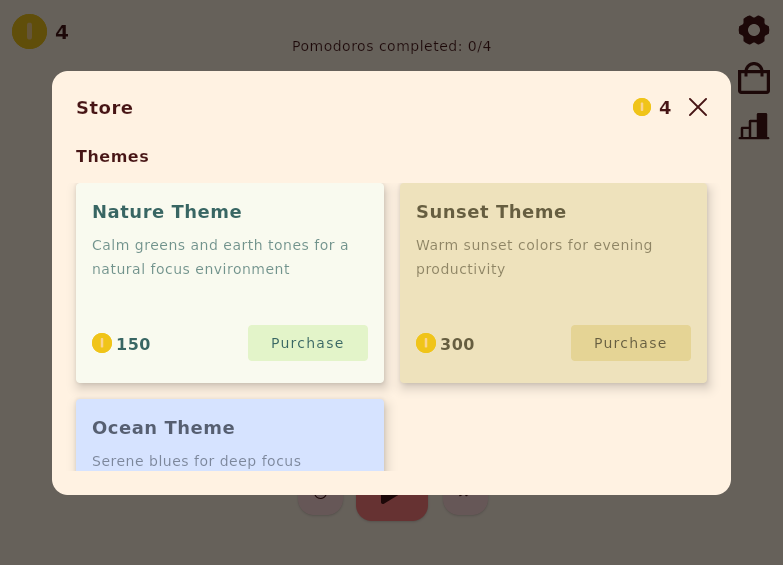 4

Pomodoros completed: 0/4

Store

4

Themes

Nature Theme

Calm greens and earth tones for a natural focus environment

150

Purchase

Sunset Theme

Warm sunset colors for evening productivity

300

Purchase

Ocean Theme

Serene blues for deep focus